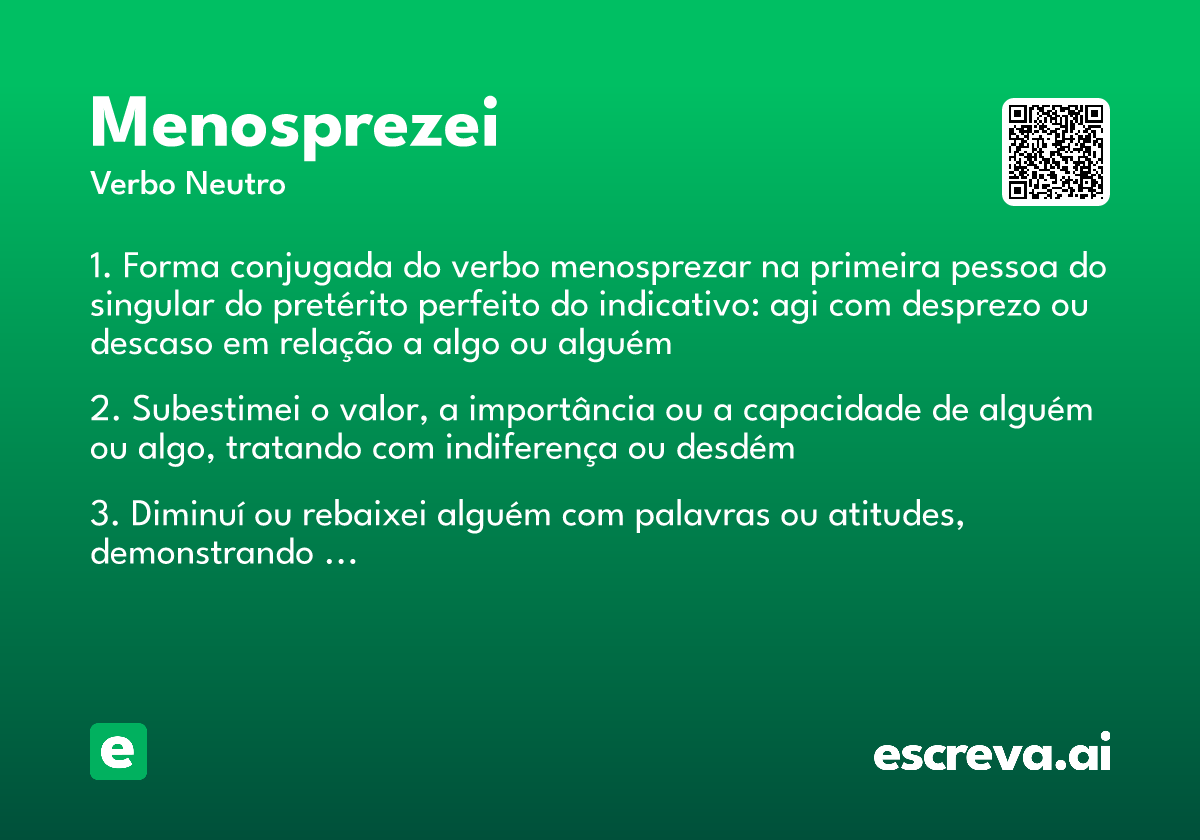 Menosprezei
Verbo Neutro

1. Forma conjugada do verbo menosprezar na primeira pessoa do singular do pretérito perfeito do indicativo: agi com desprezo ou descaso em relação a algo ou alguém

2. Subestimei o valor, a importância ou a capacidade de alguém ou algo, tratando com indiferença ou desdém

3. Diminuí ou rebaixei alguém com palavras ou atitudes, demonstrando ...

e

escreva.ai